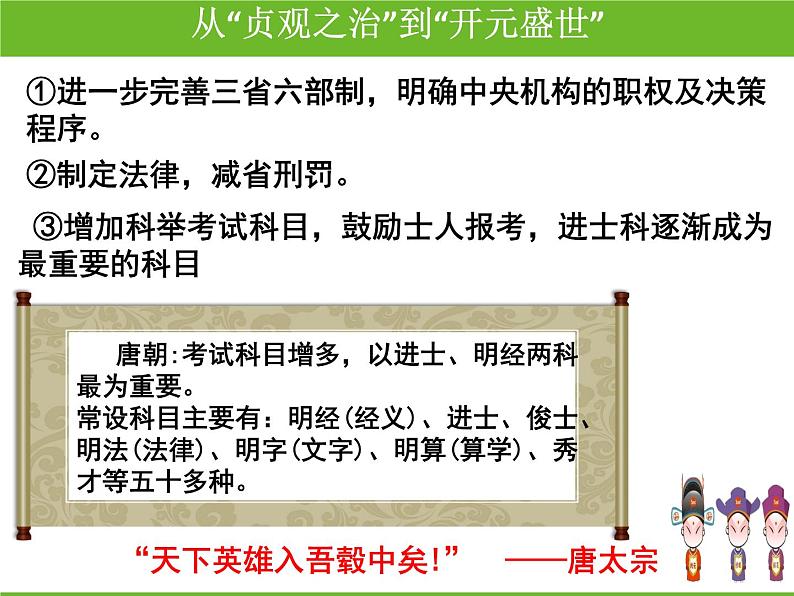 从“贞观之治”到“开元盛世”

①进一步完善三省六部制，明确中央机构的职权及决策程序。

②制定法律，减省刑罚。

③增加科举考试科目，鼓励士人报考，进士科逐渐成为最重要的科目

唐朝:考试科目增多，以进士、明经两科最为重要。
常设科目主要有：明经(经义)、进士、俊士、明法(法律)、明字(文字)、明算(算学)、秀才等五十多种。

“天下英雄入吾彀中矣!” ——唐太宗